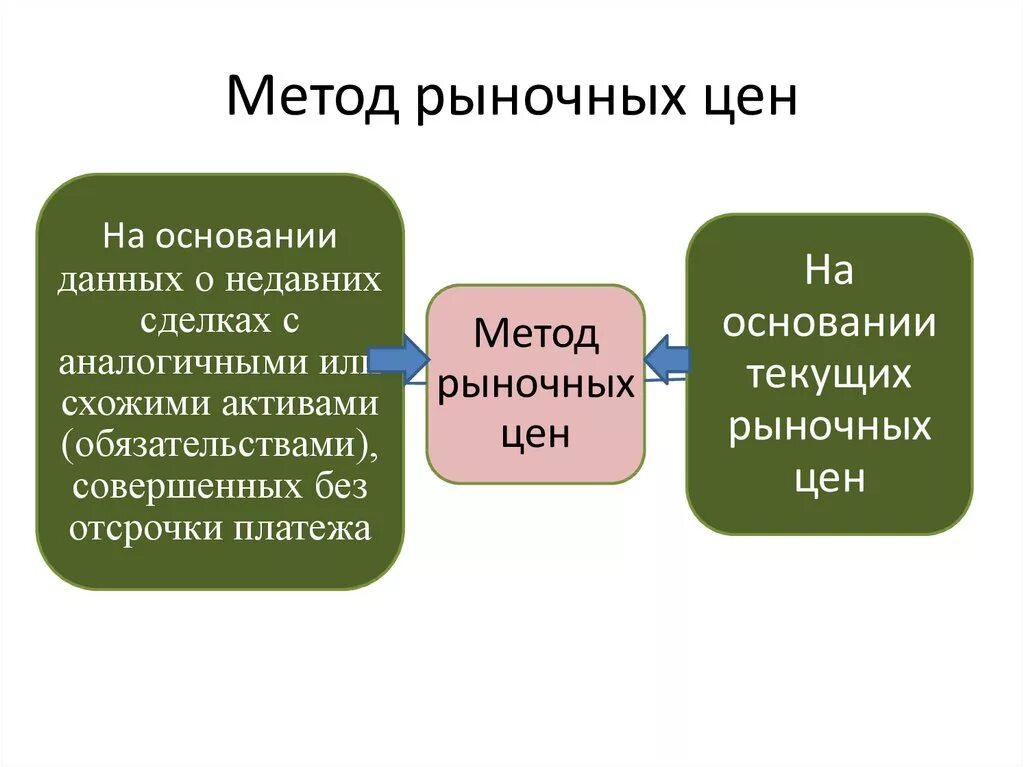 Метод рыночных цен

На основании данных о недавних сделках с аналогичными или схожими активами (обязательствами), совершенных без отсрочки платежа

Метод рыночных цен

На основании текущих рыночных цен